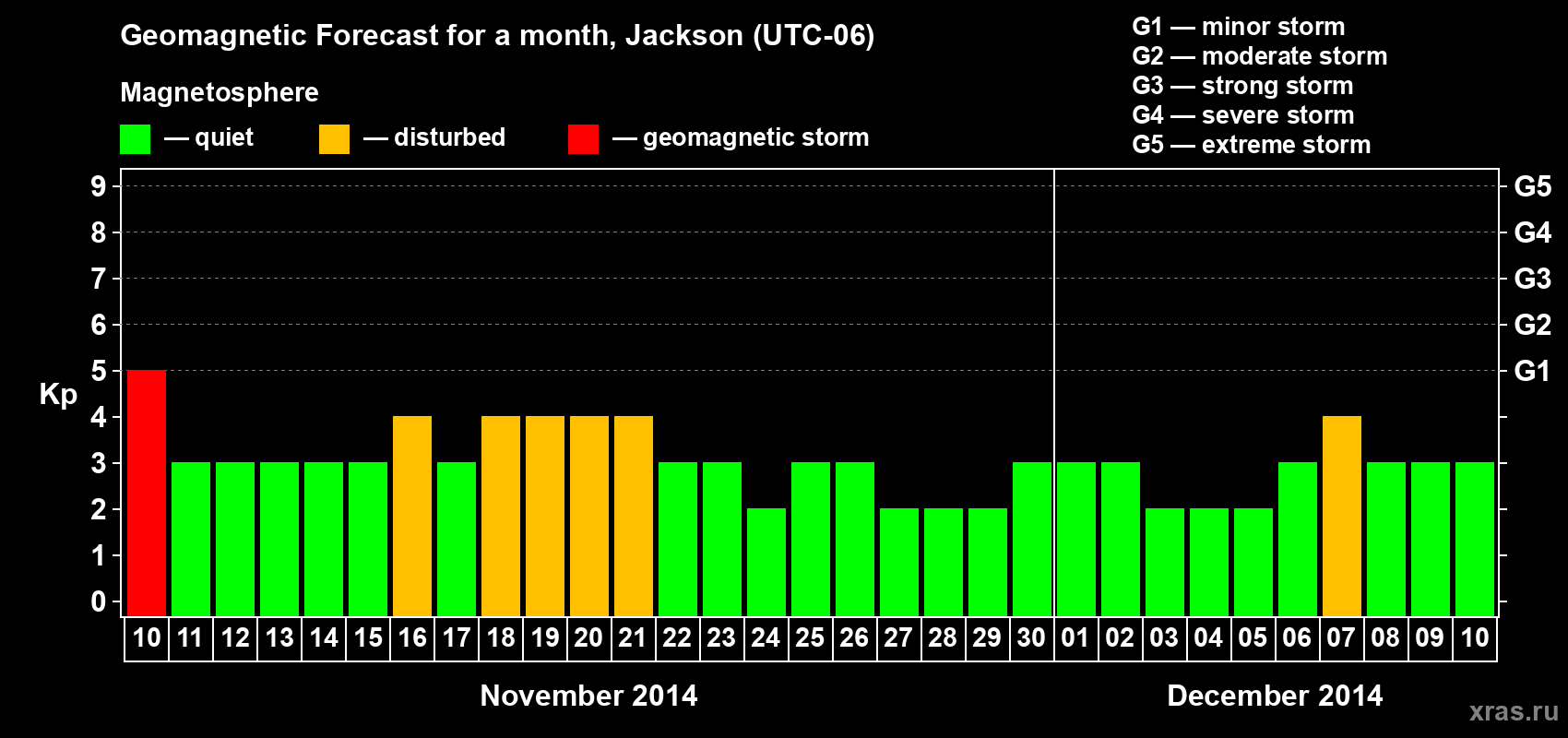 Geomagnetic Forecast for a month, Jackson (UTC-06)

Magnetosphere

— quiet — disturbed — geomagnetic storm

G1 — minor storm
G2 — moderate storm
G3 — strong storm
G4 — severe storm
G5 — extreme storm

Kp

9
8
7
6
5
4
3
2
1
0

G5
G4
G3
G2
G1

10 11 12 13 14 15 16 17 18 19 20 21 22 23 24 25 26 27 28 29 30 01 02 03 04 05 06 07 08 09 10

November 2014

December 2014

xras.ru